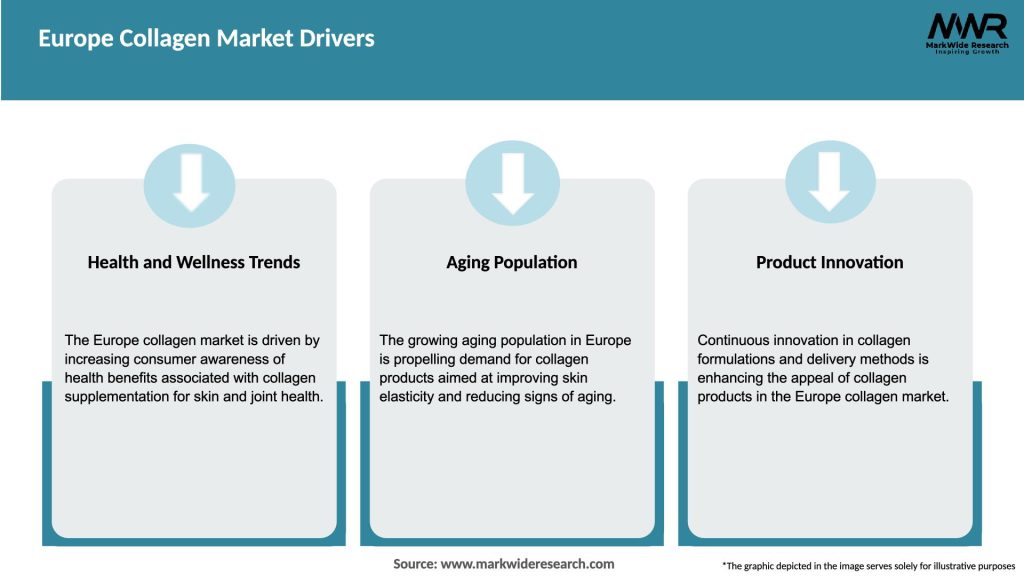 Europe Collagen Market Drivers

MWR
MarkWide Research
Inspiring Growth

Health and Wellness Trends

The Europe collagen market is driven by increasing consumer awareness of health benefits associated with collagen supplementation for skin and joint health.

Aging Population

The growing aging population in Europe is propelling demand for collagen products aimed at improving skin elasticity and reducing signs of aging.

Product Innovation

Continuous innovation in collagen formulations and delivery methods is enhancing the appeal of collagen products in the Europe collagen market.

Source: www.markwideresearch.com

*The graphic depicted in the image serves solely for illustrative purposes